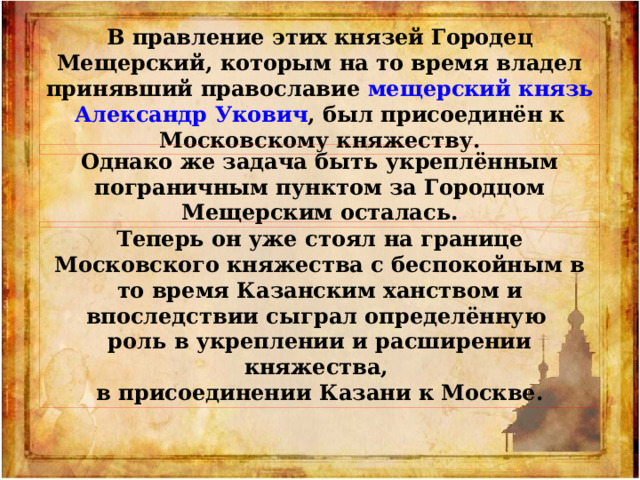 В правление этих князей Городец Мещерский, которым на то время владел принявший православие мещерский князь Александр Укович, был присоединён к Московскому княжеству.

Однако же задача быть укреплённым пограничным пунктом за Городцом Мещерским осталась.

Теперь он уже стоял на границе Московского княжества с беспокойным в то время Казанским ханством и впоследствии сыграл определённую роль в укреплении и расширении княжества,
в присоединении Казани к Москве.